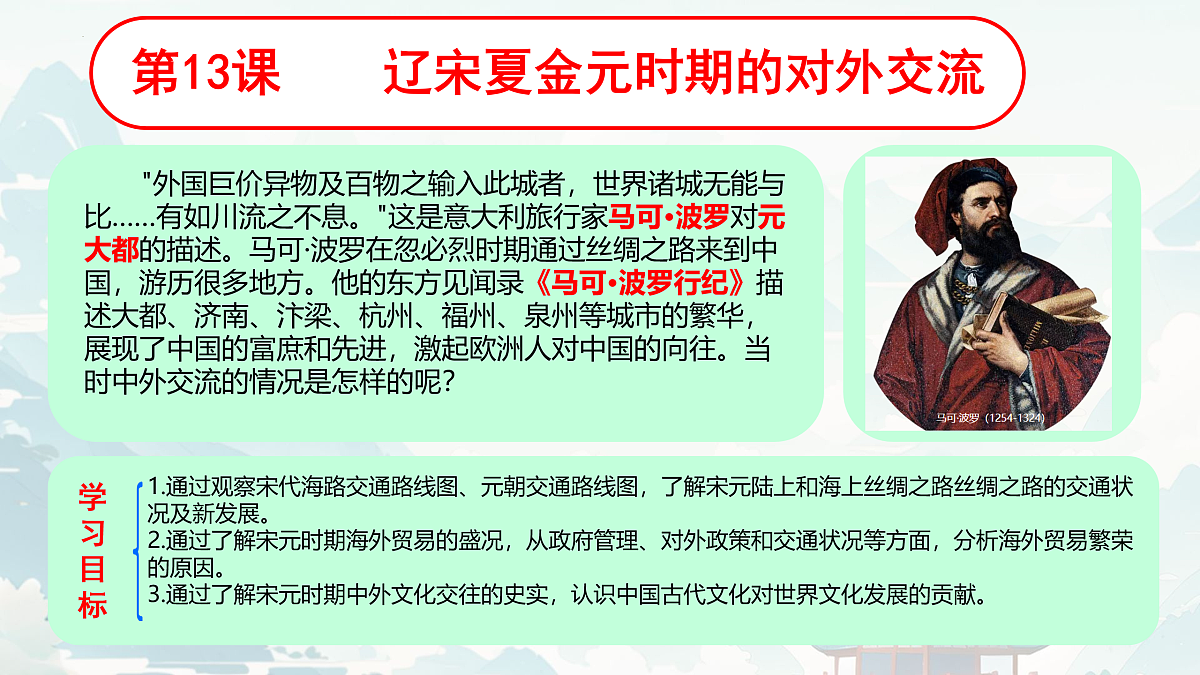 第13课　　辽宋夏金元时期的对外交流

"外国巨价异物及百物之输入此城者，世界诸城无能与比……有如川流之不息。"这是意大利旅行家马可·波罗对元大都的描述。马可·波罗在忽必烈时期通过丝绸之路来到中国，游历很多地方。他的东方见闻录《马可·波罗行纪》描述大都、济南、汴梁、杭州、福州、泉州等城市的繁华，展现了中国的富庶和先进，激起欧洲人对中国的向往。当时中外交流的情况是怎样的呢？

马可·波罗（1254-1324）

学习目标

1.通过观察宋代海路交通路线图、元朝交通路线图，了解宋元陆上和海上丝绸之路丝绸之路的交通状况及新发展。
2.通过了解宋元时期海外贸易的盛况，从政府管理、对外政策和交通状况等方面，分析海外贸易繁荣的原因。
3.通过了解宋元时期中外文化交往的史实，认识中国古代文化对世界文化发展的贡献。